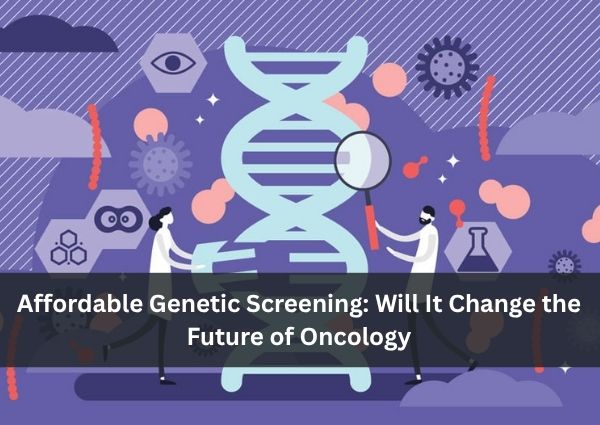 Affordable Genetic Screening: Will It Change the Future of Oncology